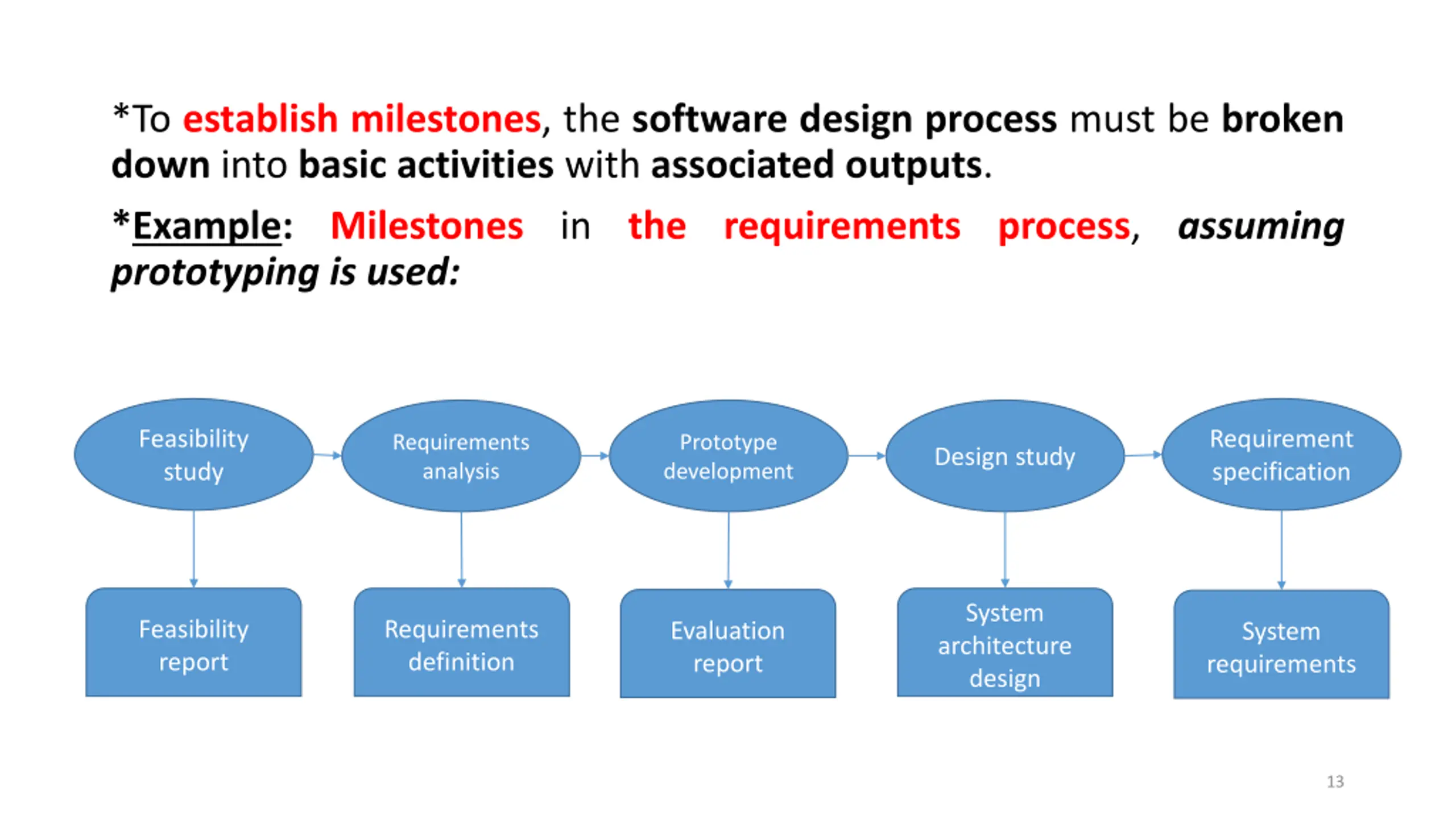 *To establish milestones, the software design process must be broken down into basic activities with associated outputs.

*Example: Milestones in the requirements process, assuming prototyping is used:

Feasibility study

Requirements analysis

Prototype development

Design study

Requirement specification

Feasibility report

Requirements definition

Evaluation report

System architecture design

System requirements

13